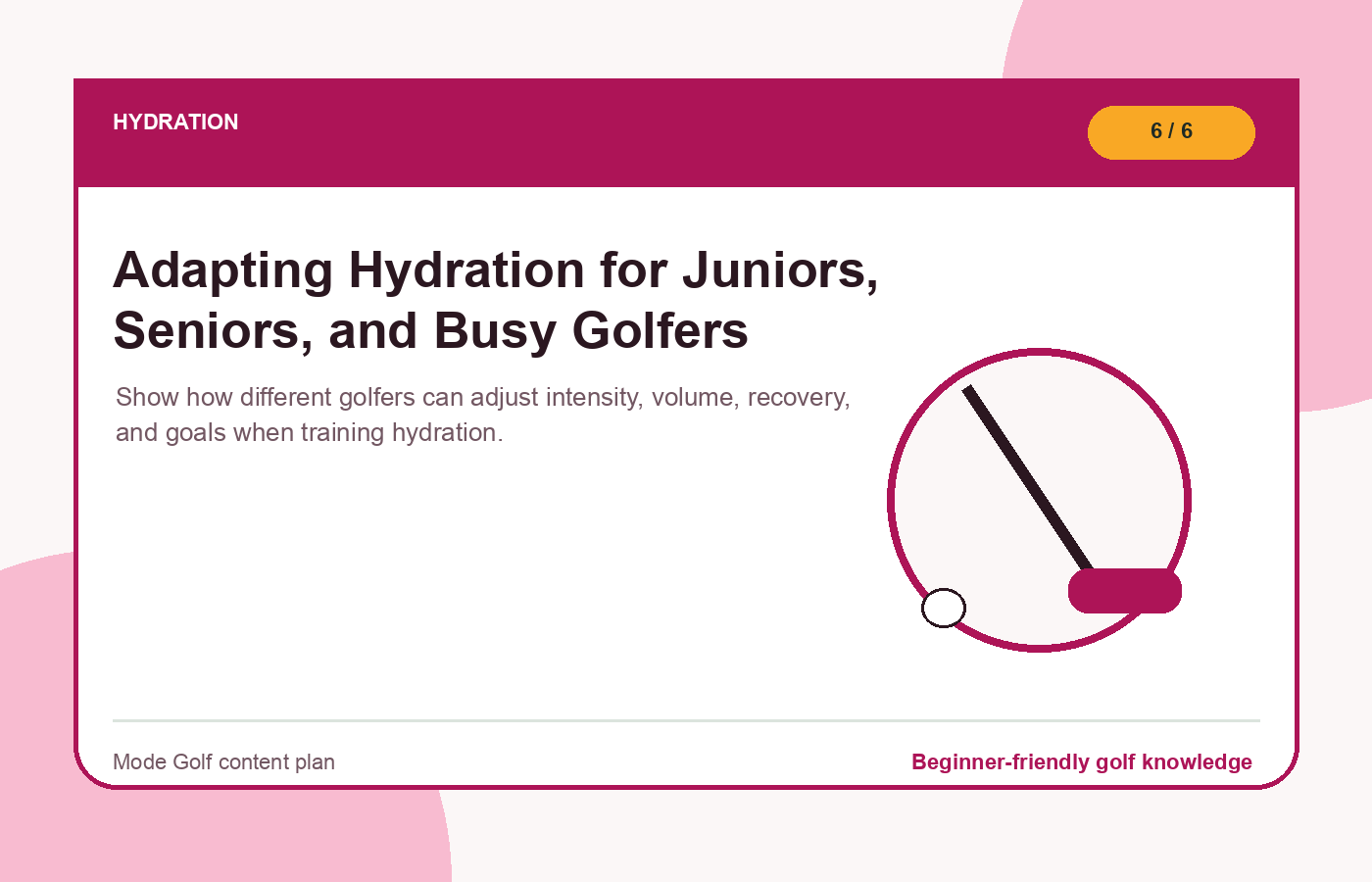 HYDRATION

6 / 6

Adapting Hydration for Juniors, Seniors, and Busy Golfers

Show how different golfers can adjust intensity, volume, recovery, and goals when training hydration.

Mode Golf content plan

Beginner-friendly golf knowledge